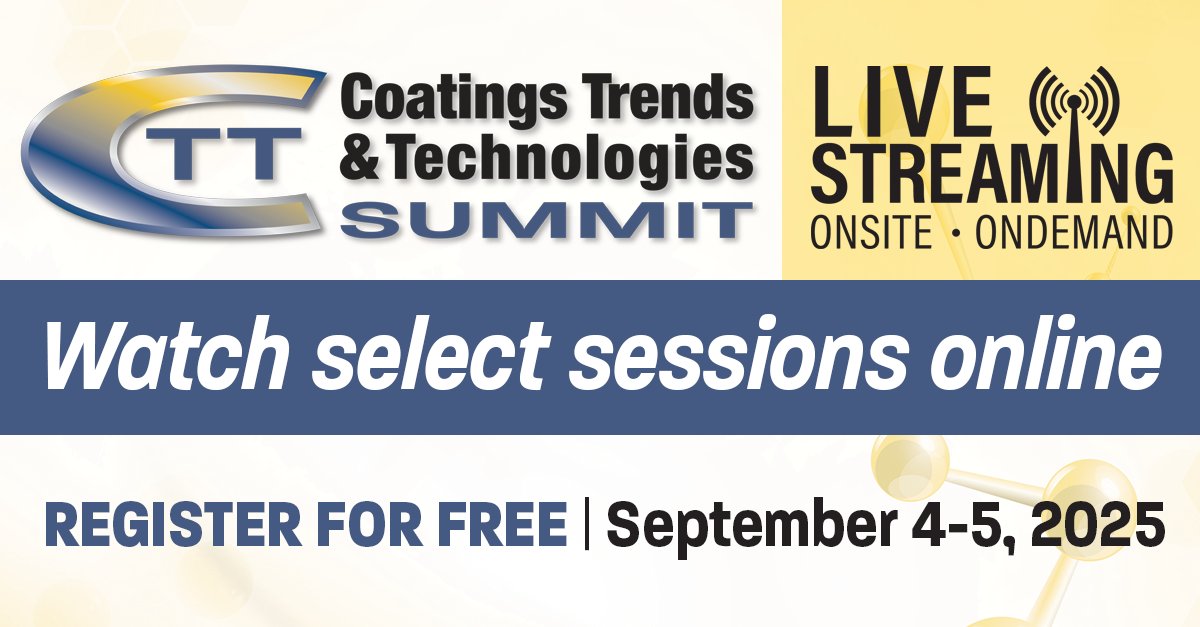 CTT Coatings Trends & Technologies SUMMIT

LIVE STREAMING
ONSITE • ONDEMAND

Watch select sessions online

REGISTER FOR FREE | September 4-5, 2025